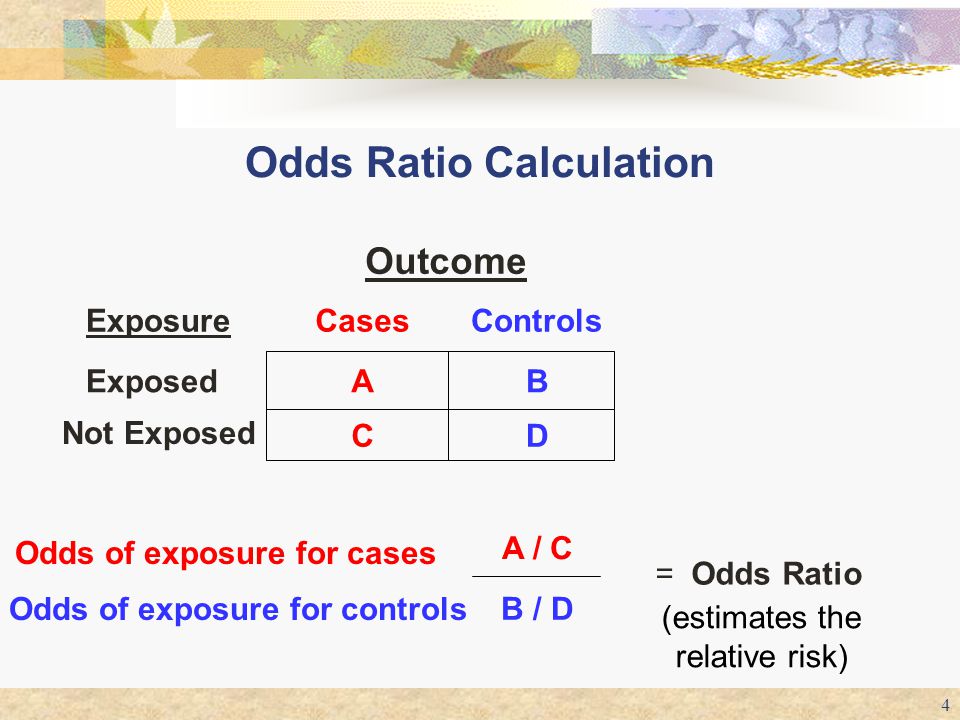 Odds Ratio Calculation

Outcome

| Exposure | Cases | Controls |
|---|---|---|
| Exposed | A | B |
| Not Exposed | C | D |

Odds of exposure for cases
Odds of exposure for controls

$\frac{A / C}{B / D}$

= Odds Ratio (estimates the relative risk)

4